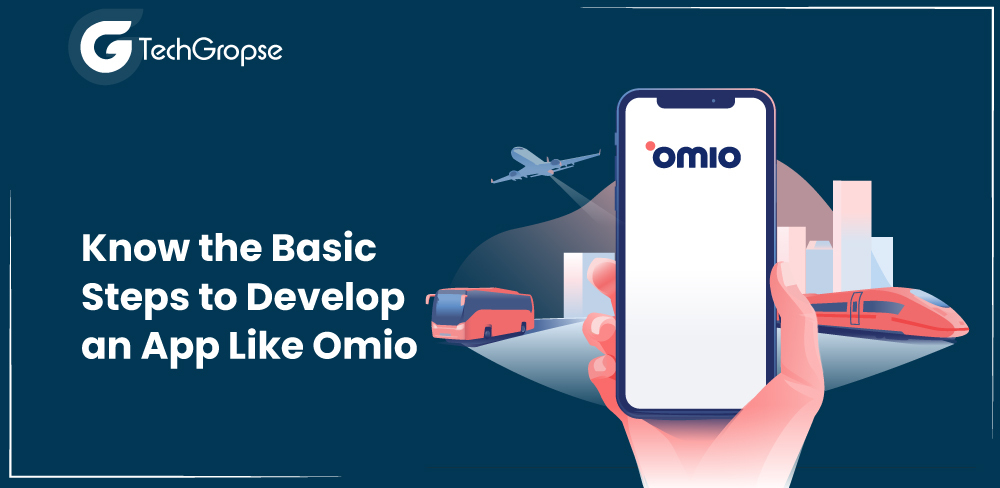 TechGropse

Know the Basic Steps to Develop an App Like Omio

omio